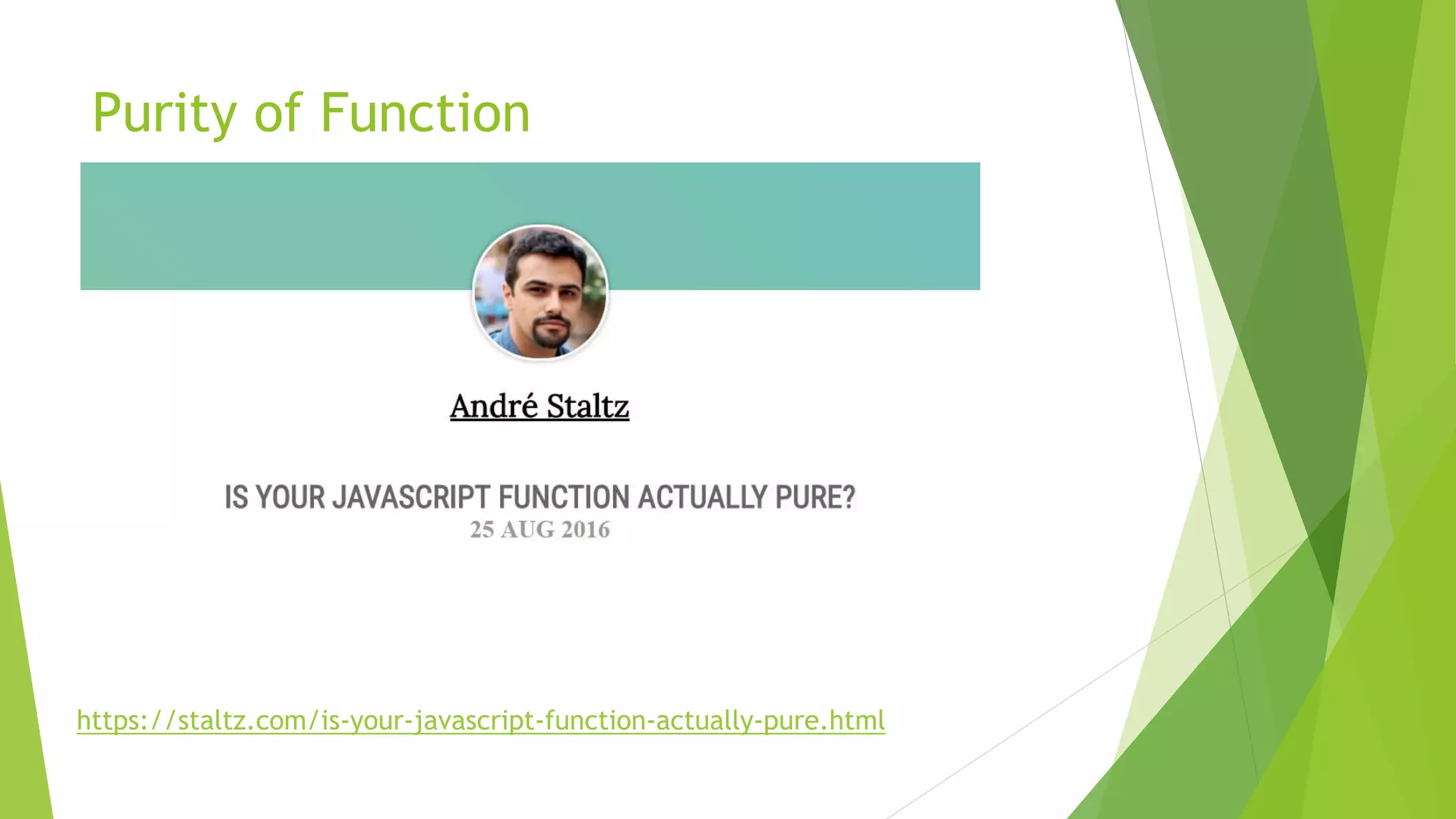 Purity of Function

André Staltz

IS YOUR JAVASCRIPT FUNCTION ACTUALLY PURE?
25 AUG 2016

https://staltz.com/is-your-javascript-function-actually-pure.html